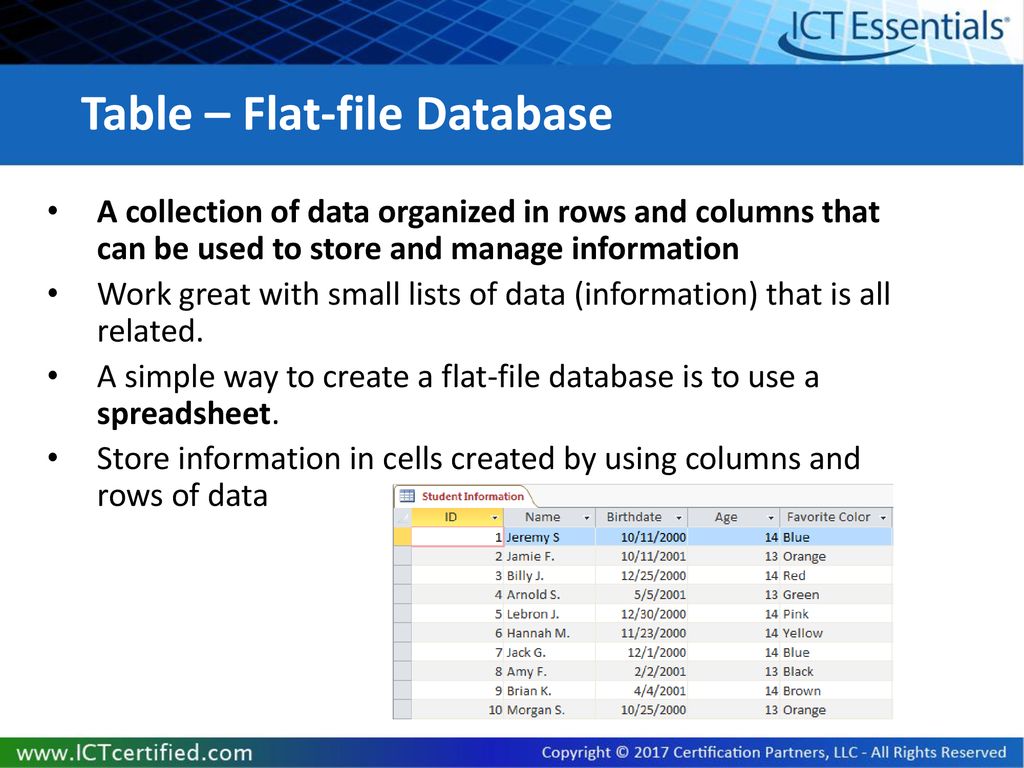 ICT Essentials®

Table – Flat-file Database

• A collection of data organized in rows and columns that can be used to store and manage information
• Work great with small lists of data (information) that is all related.
• A simple way to create a flat-file database is to use a spreadsheet.
• Store information in cells created by using columns and rows of data

Student Information

| ID | Name | Birthdate | Age | Favorite Color |
|---|---|---|---|---|
| 1 | Jeremy S | 10/11/2000 | 14 | Blue |
| 2 | Jamie F. | 10/11/2001 | 13 | Orange |
| 3 | Billy J. | 12/25/2000 | 14 | Red |
| 4 | Arnold S. | 5/5/2001 | 13 | Green |
| 5 | Lebron J. | 12/30/2000 | 14 | Pink |
| 6 | Hannah M. | 11/23/2000 | 14 | Yellow |
| 7 | Jack G. | 12/1/2000 | 14 | Blue |
| 8 | Amy F. | 2/2/2001 | 13 | Black |
| 9 | Brian K. | 4/4/2001 | 14 | Brown |
| 10 | Morgan S. | 10/25/2000 | 13 | Orange |

www.ICTcertified.com
Copyright © 2017 Certification Partners, LLC - All Rights Reserved